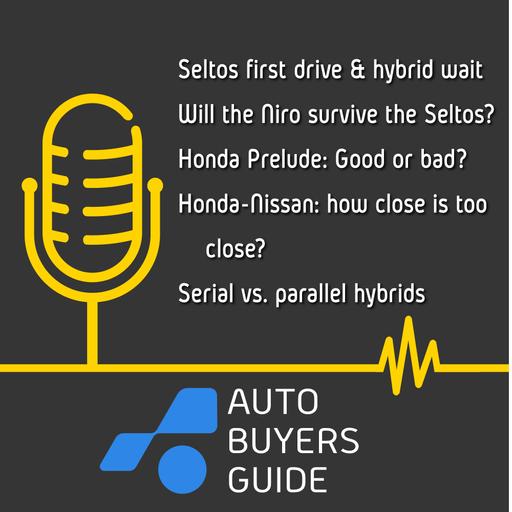 Seltos first drive & hybrid wait

Will the Niro survive the Seltos?

Honda Prelude: Good or bad?

Honda-Nissan: how close is too close?

Serial vs. parallel hybrids

AUTO
BUYERS
GUIDE